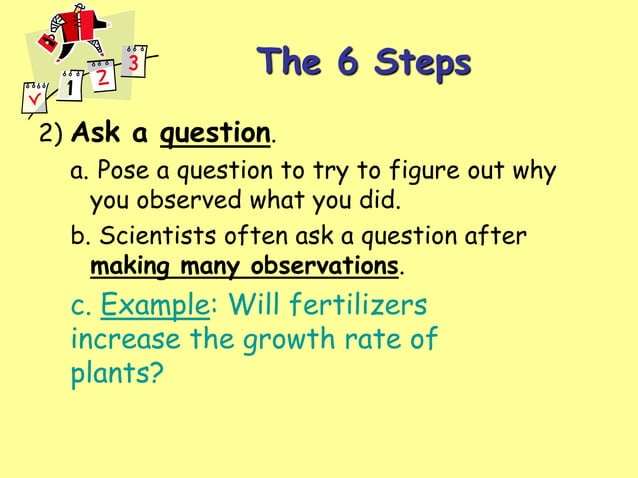 1 2 3

The 6 Steps

2) Ask a question.

a. Pose a question to try to figure out why you observed what you did.

b. Scientists often ask a question after making many observations.

c. Example: Will fertilizers increase the growth rate of plants?